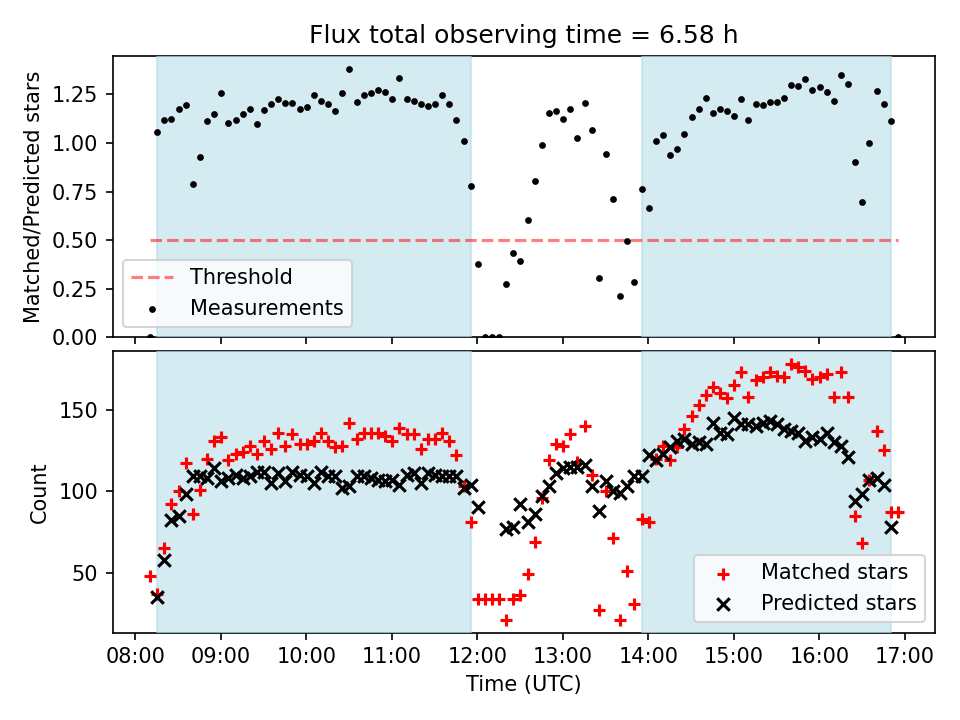 Flux total observing time = 6.58 h

Matched/Predicted stars

1.25
1.00
0.75
0.50
0.25
0.00

Threshold
Measurements

Count

150
100
50

Matched stars
Predicted stars

08:00 09:00 10:00 11:00 12:00 13:00 14:00 15:00 16:00 17:00

Time (UTC)